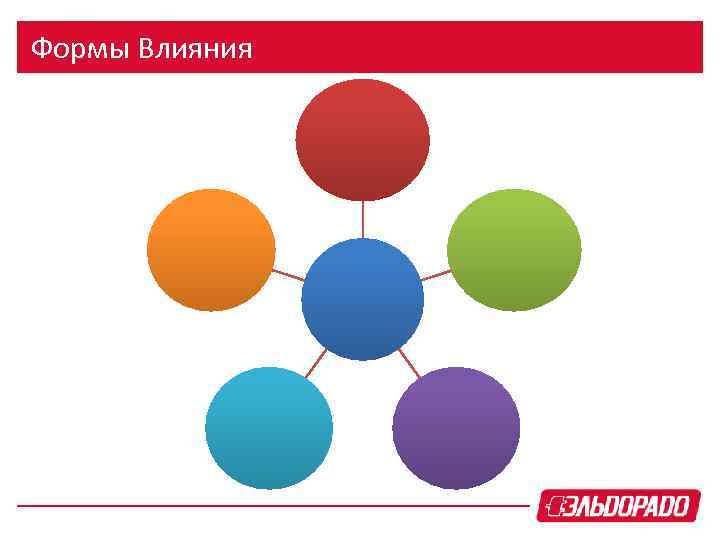 Формы Влияния

ЭЛЬДОРАДО